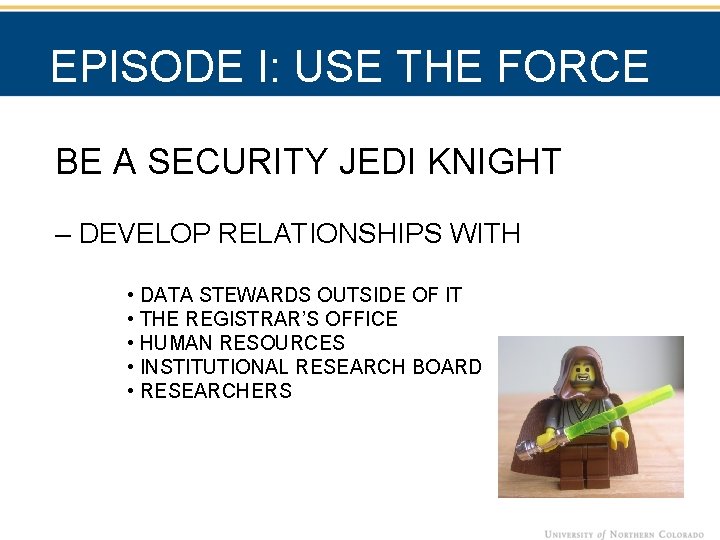 EPISODE I: USE THE FORCE

BE A SECURITY JEDI KNIGHT

– DEVELOP RELATIONSHIPS WITH

• DATA STEWARDS OUTSIDE OF IT
• THE REGISTRAR'S OFFICE
• HUMAN RESOURCES
• INSTITUTIONAL RESEARCH BOARD
• RESEARCHERS

UNIVERSITY of NORTHERN COLORADO